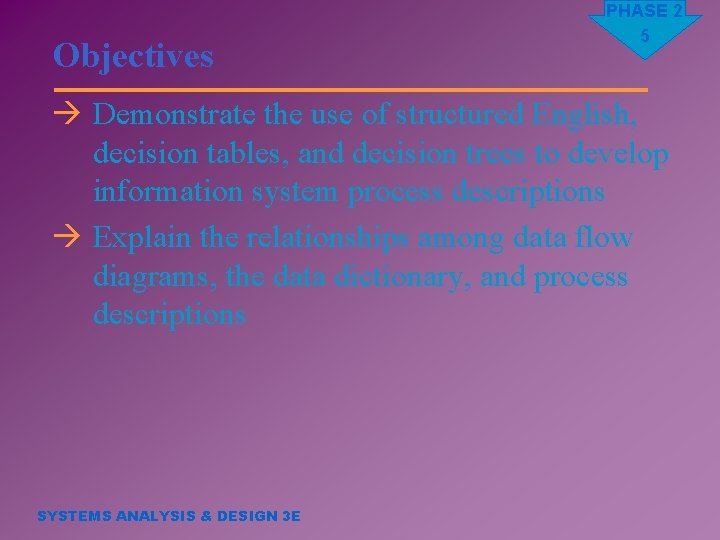 PHASE 2
5

Objectives

→ Demonstrate the use of structured English, decision tables, and decision trees to develop information system process descriptions

→ Explain the relationships among data flow diagrams, the data dictionary, and process descriptions

SYSTEMS ANALYSIS & DESIGN 3E